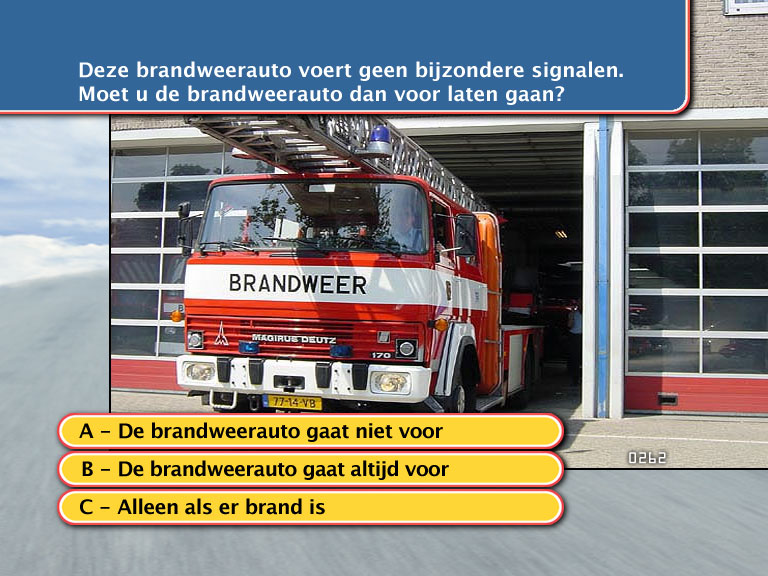 Deze brandweerauto voert geen bijzondere signalen.
Moet u de brandweerauto dan voor laten gaan?

BRANDWEER

MAGIRUS DEUTZ

170

77-14-VB

A – De brandweerauto gaat niet voor

B – De brandweerauto gaat altijd voor

C – Alleen als er brand is

0262